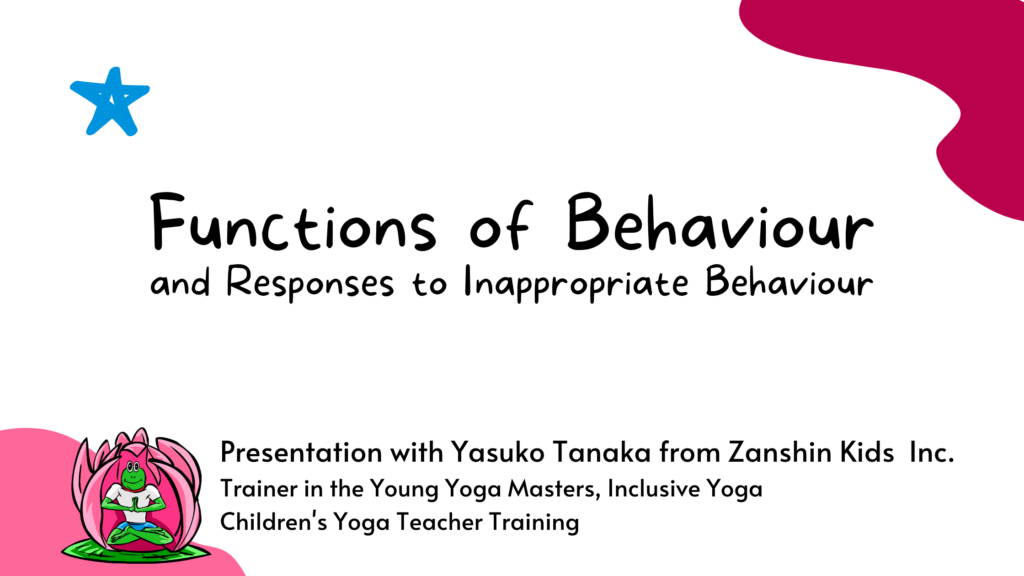 Functions of Behaviour
and Responses to Inappropriate Behaviour

Presentation with Yasuko Tanaka from Zanshin Kids Inc.
Trainer in the Young Yoga Masters, Inclusive Yoga Children's Yoga Teacher Training